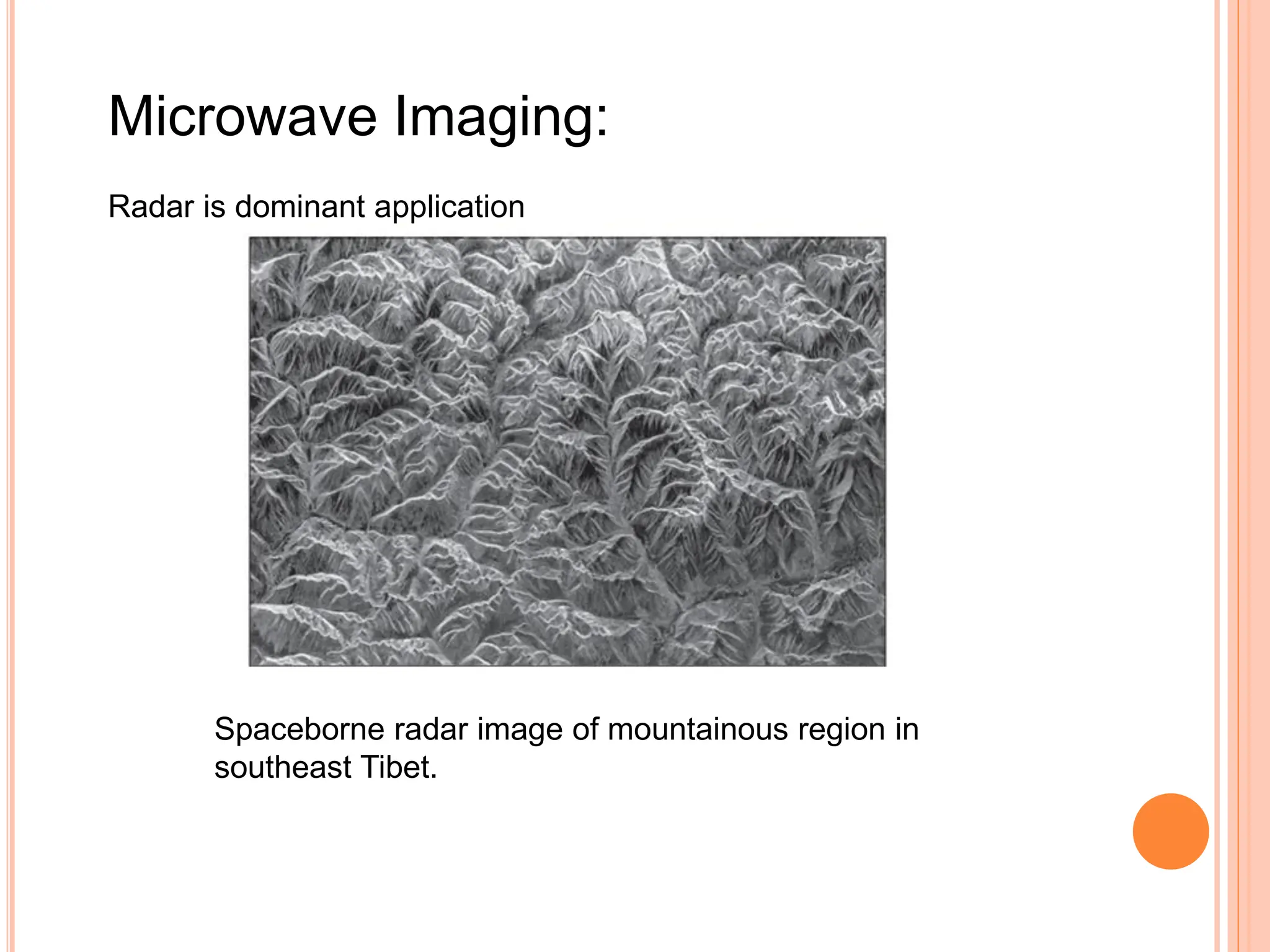 Microwave Imaging:

Radar is dominant application

Spaceborne radar image of mountainous region in southeast Tibet.